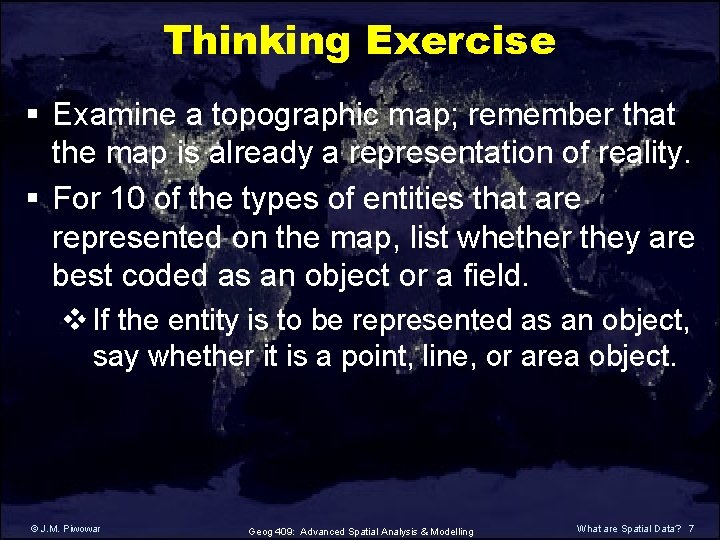 Thinking Exercise

▪ Examine a topographic map; remember that the map is already a representation of reality.

▪ For 10 of the types of entities that are represented on the map, list whether they are best coded as an object or a field.

❖ If the entity is to be represented as an object, say whether it is a point, line, or area object.

© J.M. Piwowar

Geog 409: Advanced Spatial Analysis & Modelling

What are Spatial Data? 7